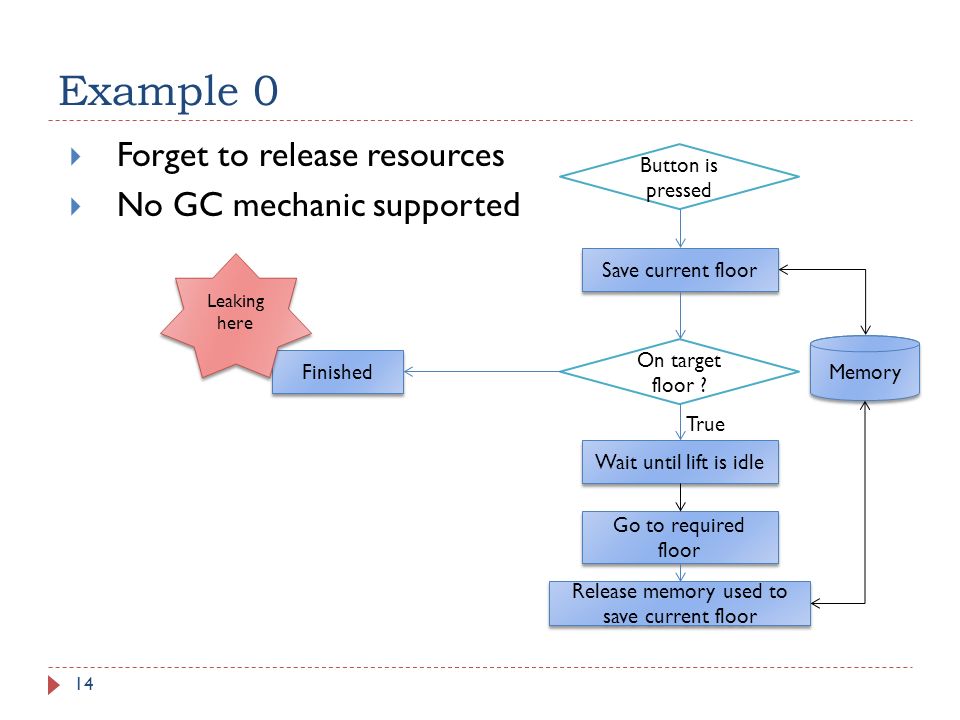 Example 0

Forget to release resources

No GC mechanic supported

Button is pressed

Save current floor

Leaking here

Finished

On target floor ?

Memory

True

Wait until lift is idle

Go to required floor

Release memory used to save current floor

14